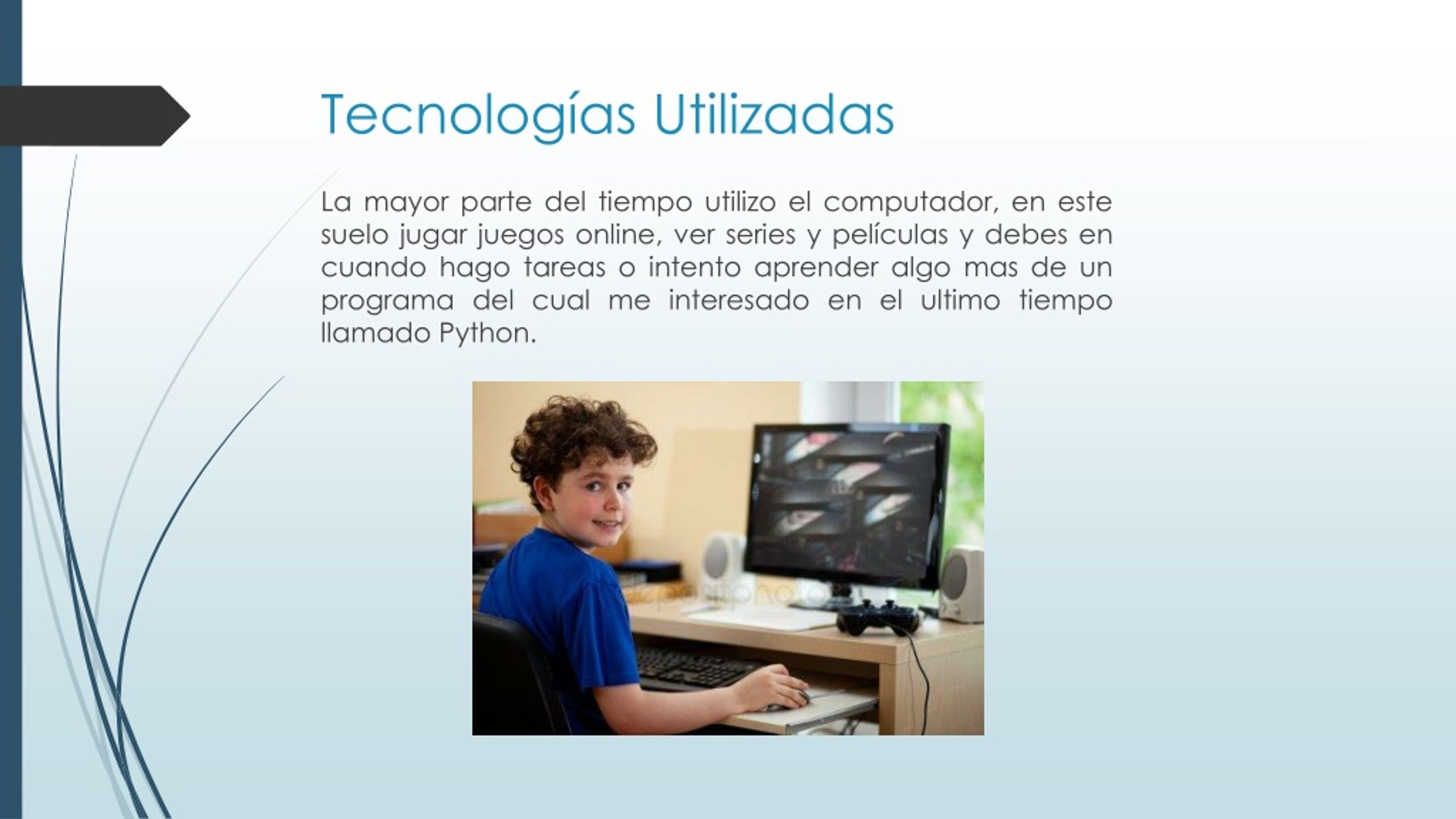 Tecnologías Utilizadas

La mayor parte del tiempo utilizo el computador, en este suelo jugar juegos online, ver series y películas y debes en cuando hago tareas o intento aprender algo mas de un programa del cual me interesado en el ultimo tiempo llamado Python.

depositphotos